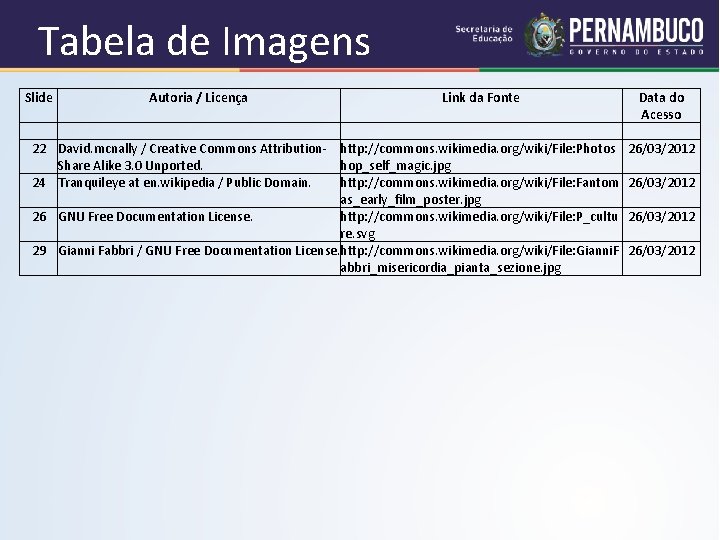 Tabela de Imagens

Secretaria de Educação PERNAMBUCO GOVERNO DO ESTADO

| Slide | Autoria / Licença | Link da Fonte | Data do Acesso |
|---|---|---|---|
| | | | |
| 22 | David.mcnally / Creative Commons Attribution-Share Alike 3.0 Unported. | http://commons.wikimedia.org/wiki/File:Photoshop_self_magic.jpg | 26/03/2012 |
| 24 | Tranquileye at en.wikipedia / Public Domain. | http://commons.wikimedia.org/wiki/File:Fantomas_early_film_poster.jpg | 26/03/2012 |
| 26 | GNU Free Documentation License. | http://commons.wikimedia.org/wiki/File:P_culture.svg | 26/03/2012 |
| 29 | Gianni Fabbri / GNU Free Documentation License. | http://commons.wikimedia.org/wiki/File:GianniFabbri_misericordia_pianta_sezione.jpg | 26/03/2012 |